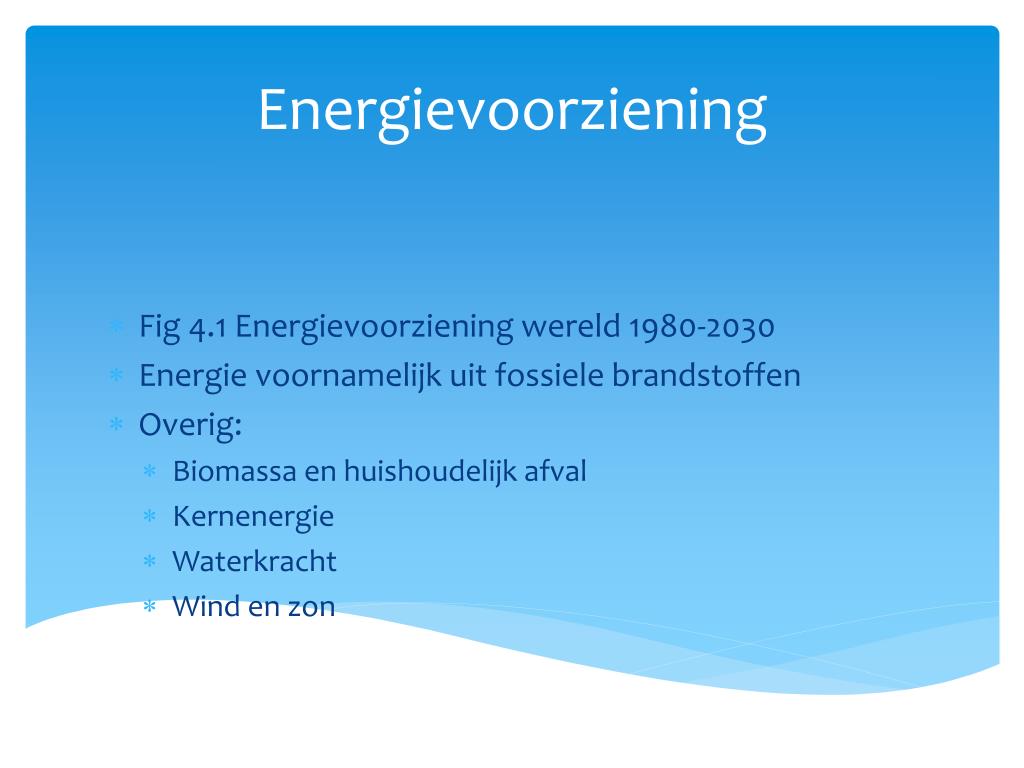 Energievoorziening

* Fig 4.1 Energievoorziening wereld 1980-2030
* Energie voornamelijk uit fossiele brandstoffen
* Overig:
  * Biomassa en huishoudelijk afval
  * Kernenergie
  * Waterkracht
  * Wind en zon